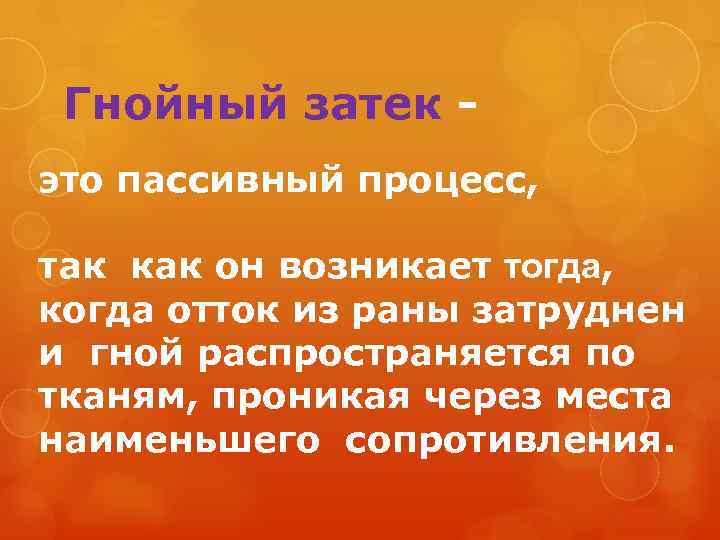 Гнойный затек -

это пассивный процесс,

так как он возникает тогда, когда отток из раны затруднен и гной распространяется по тканям, проникая через места наименьшего сопротивления.